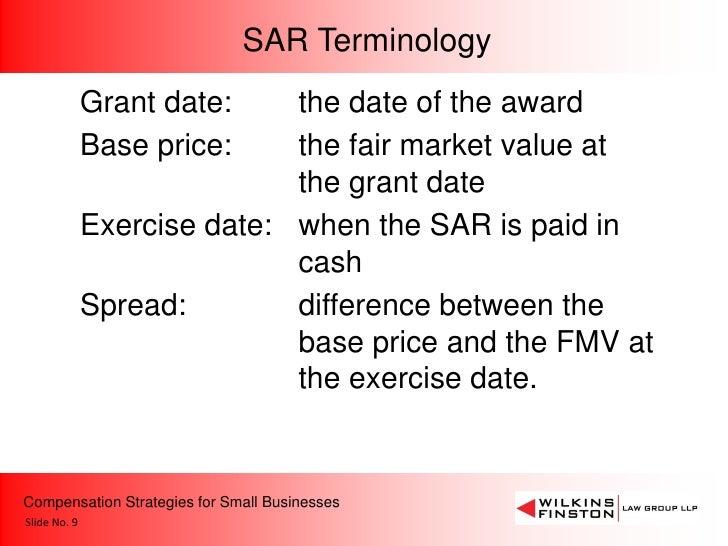 SAR Terminology

Grant date: the date of the award

Base price: the fair market value at the grant date

Exercise date: when the SAR is paid in cash

Spread: difference between the base price and the FMV at the exercise date.

Compensation Strategies for Small Businesses

Slide No. 9

WILKINS FINSTON LAW GROUP LLP